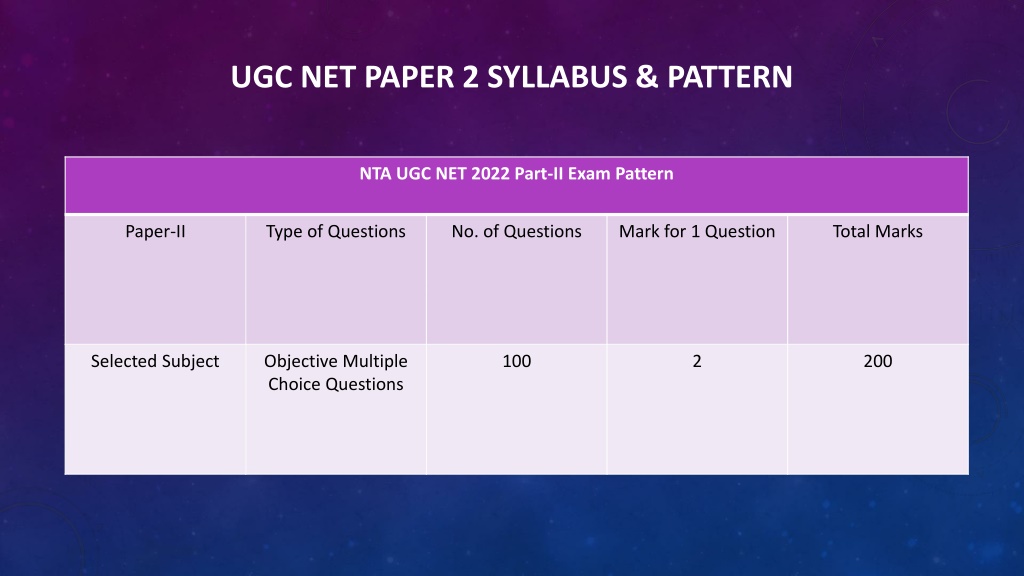 UGC NET PAPER 2 SYLLABUS & PATTERN

NTA UGC NET 2022 Part-II Exam Pattern

| Paper-II | Type of Questions | No. of Questions | Mark for 1 Question | Total Marks |
|---|---|---|---|---|
| Selected Subject | Objective Multiple Choice Questions | 100 | 2 | 200 |